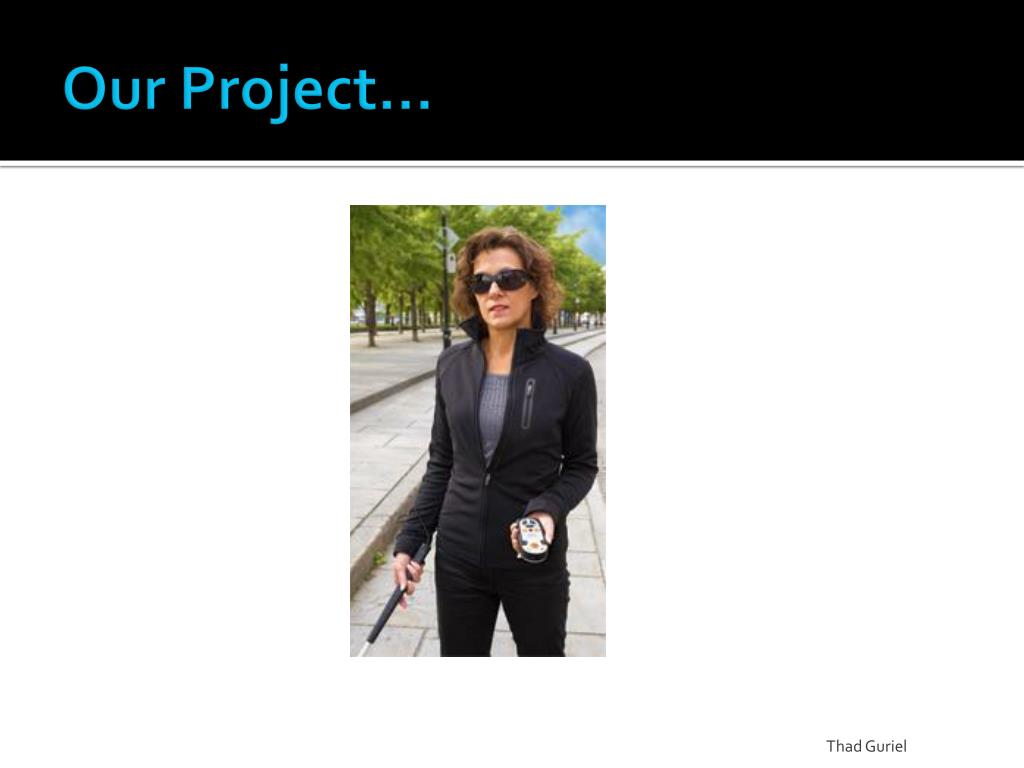 Our Project…

Thad Guriel